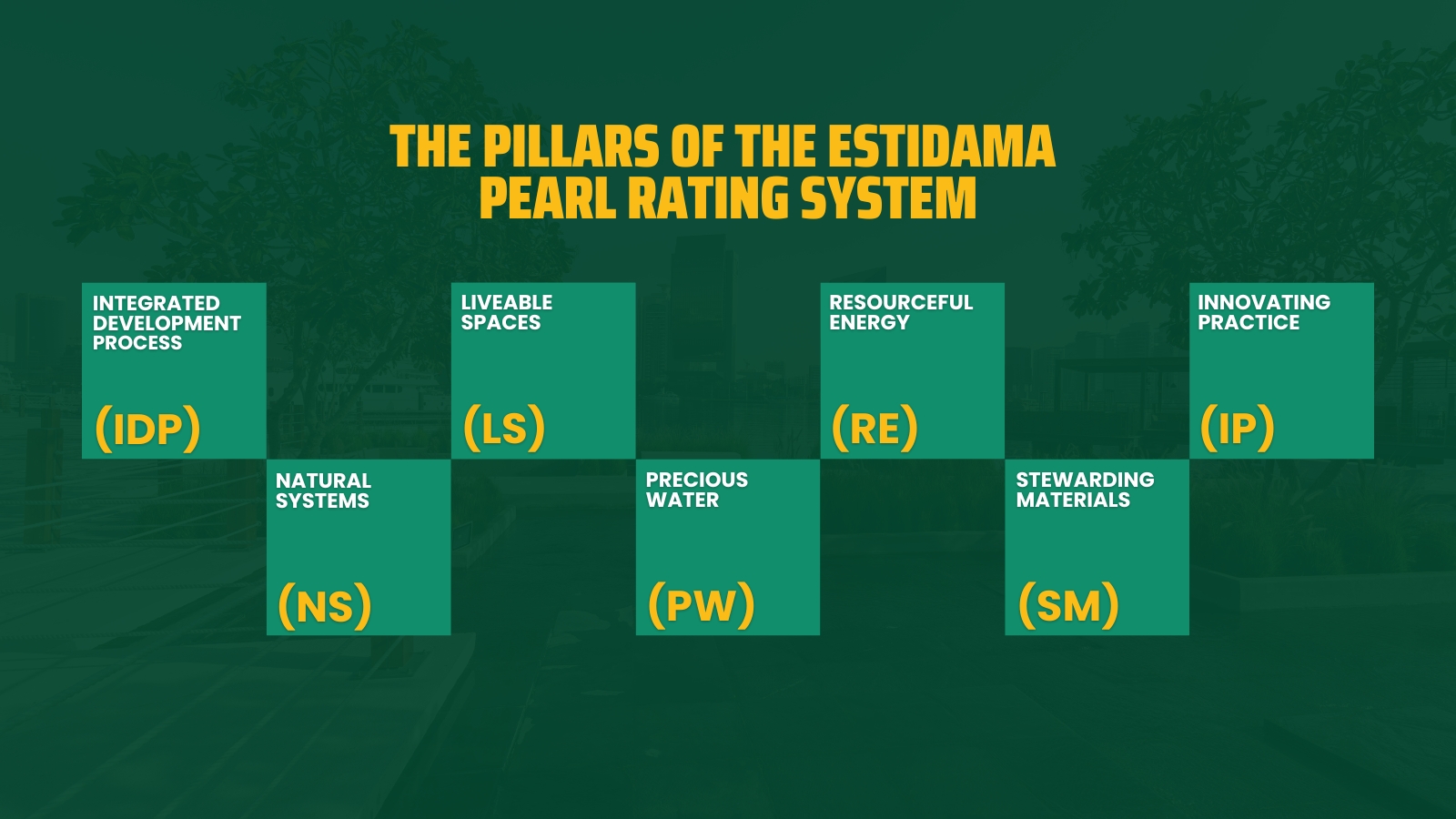 THE PILLARS OF THE ESTIDAMA PEARL RATING SYSTEM

INTEGRATED DEVELOPMENT PROCESS
(IDP)

NATURAL SYSTEMS
(NS)

LIVEABLE SPACES
(LS)

PRECIOUS WATER
(PW)

RESOURCEFUL ENERGY
(RE)

STEWARDING MATERIALS
(SM)

INNOVATING PRACTICE
(IP)